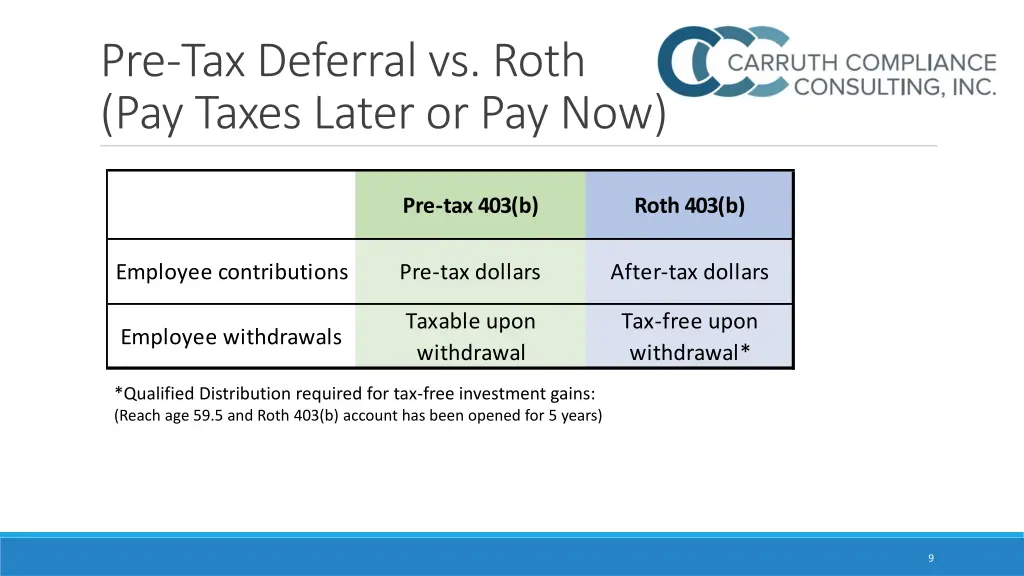 Pre-Tax Deferral vs. Roth
(Pay Taxes Later or Pay Now)

CARRUTH COMPLIANCE CONSULTING, INC.

| | Pre-tax 403(b) | Roth 403(b) |
|---|---|---|
| Employee contributions | Pre-tax dollars | After-tax dollars |
| Employee withdrawals | Taxable upon withdrawal | Tax-free upon withdrawal* |

*Qualified Distribution required for tax-free investment gains:
(Reach age 59.5 and Roth 403(b) account has been opened for 5 years)

9